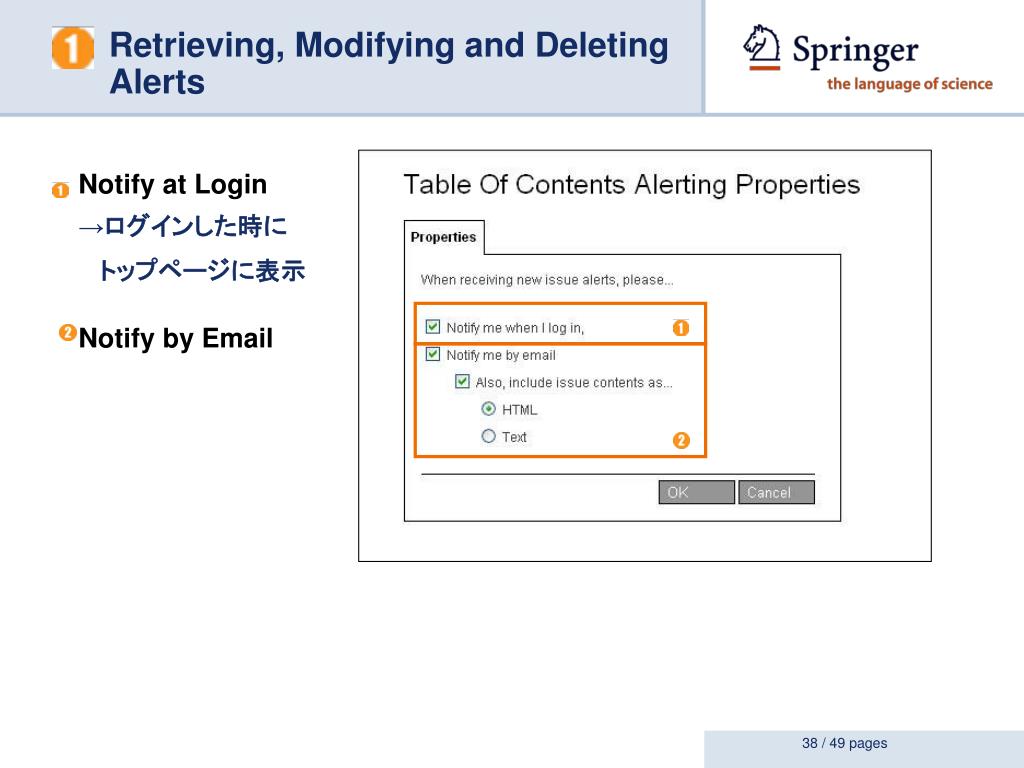 1 Retrieving, Modifying and Deleting Alerts

Springer
the language of science

1 Notify at Login
→ログインした時に
トップページに表示

2 Notify by Email

Table Of Contents Alerting Properties

Properties

When receiving new issue alerts, please...

Notify me when I log in,
1

Notify me by email

Also, include issue contents as...

HTML

Text
2

OK
Cancel

38 / 49 pages